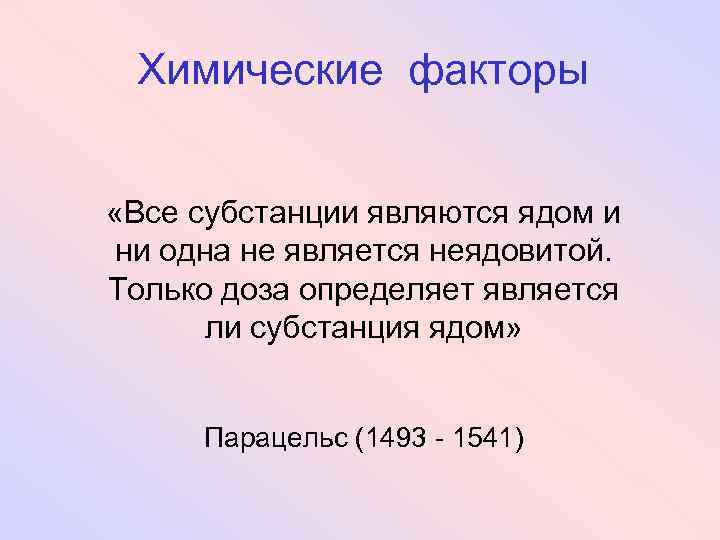 Химические факторы

«Все субстанции являются ядом и ни одна не является неядовитой. Только доза определяет является ли субстанция ядом»

Парацельс (1493 - 1541)